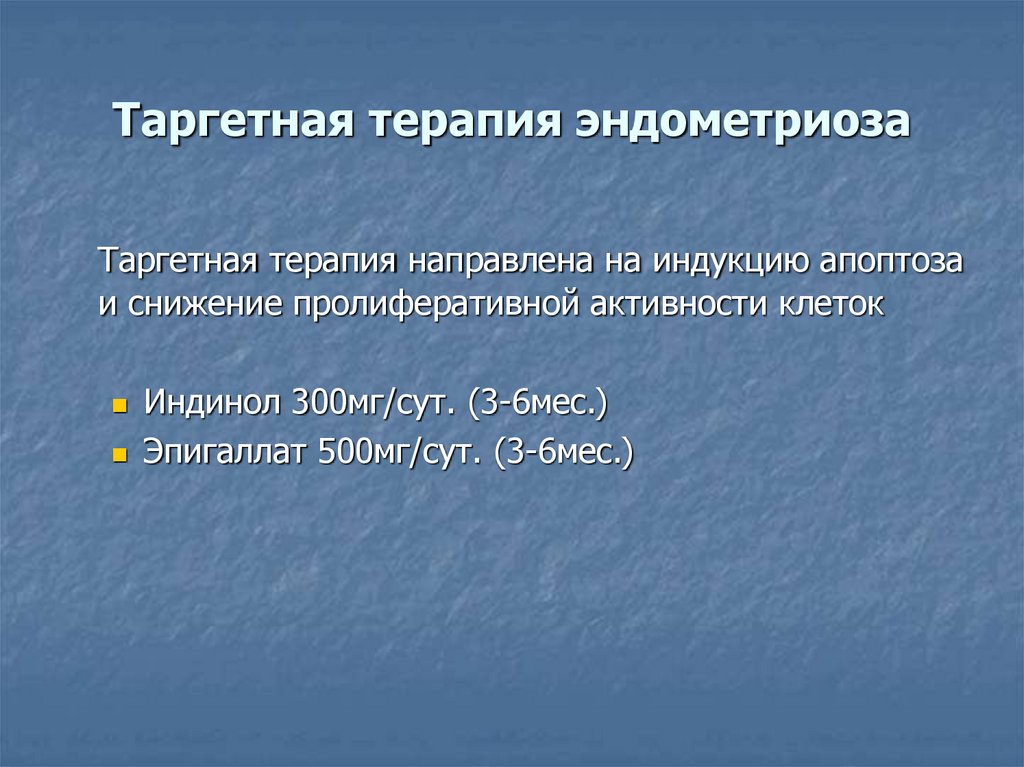 Таргетная терапия эндометриоза

Таргетная терапия направлена на индукцию апоптоза и снижение пролиферативной активности клеток

- Индинол 300мг/сут. (3-6мес.)
- Эпигаллат 500мг/сут. (3-6мес.)